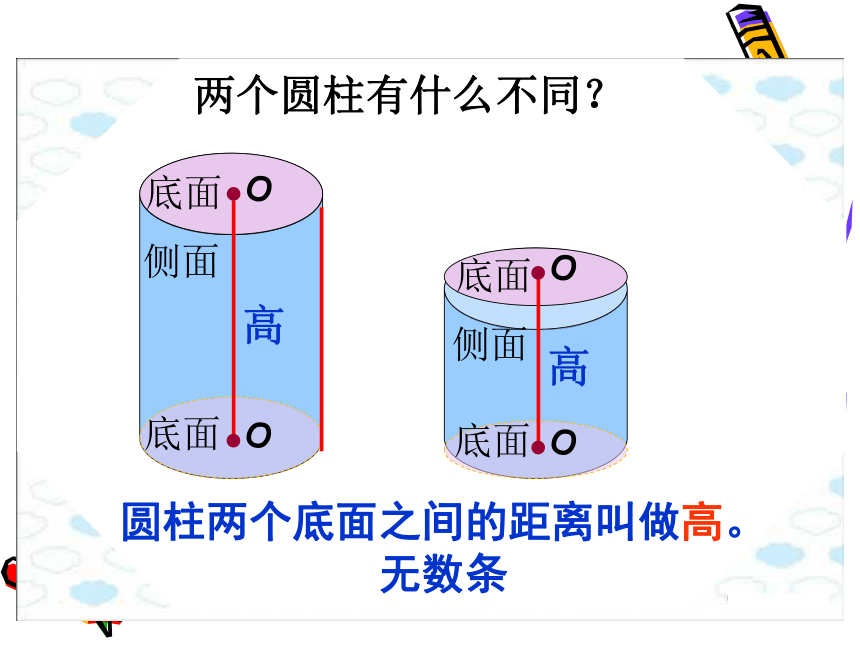 两个圆柱有什么不同？

底面 O
侧面
高
底面 O

底面 O
侧面
高
底面 O

圆柱两个底面之间的距离叫做高。
无数条